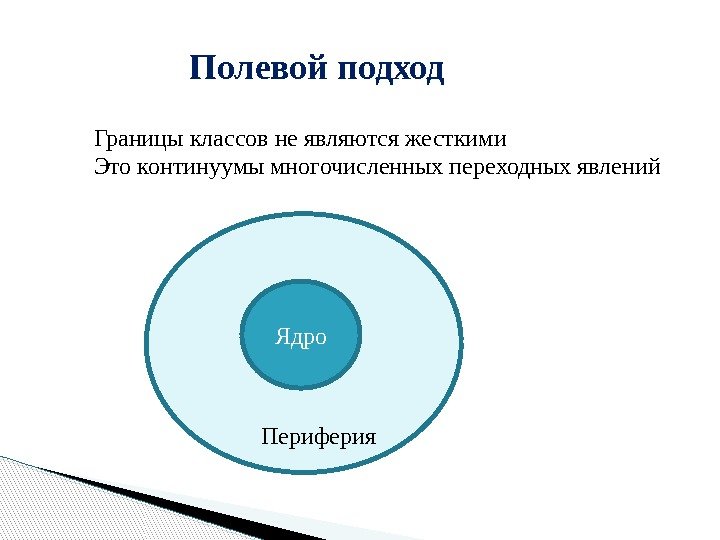 Полевой подход

Границы классов не являются жесткими
Это континуумы многочисленных переходных явлений

Ядро

Периферия